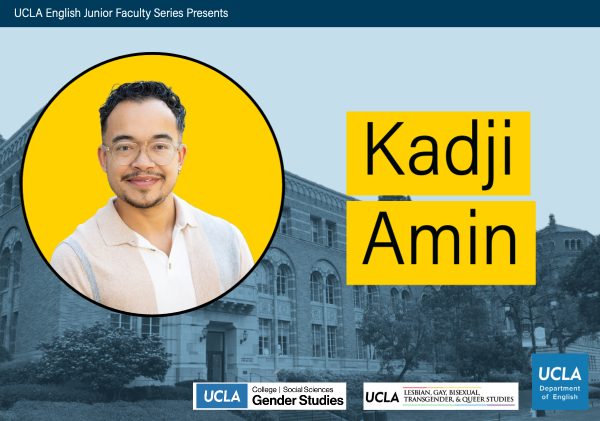 UCLA English Junior Faculty Series Presents

Kadji Amin

UCLA College | Social Sciences Gender Studies

UCLA LESBIAN, GAY, BISEXUAL, TRANSGENDER, & QUEER STUDIES

UCLA Department of English